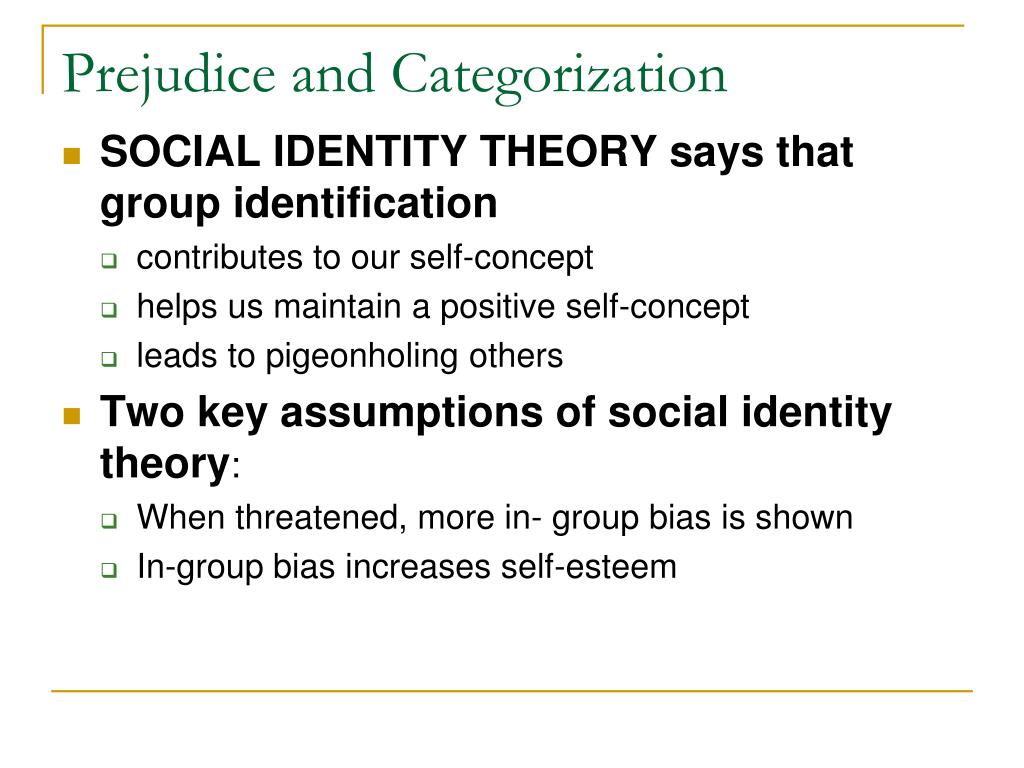 Prejudice and Categorization

SOCIAL IDENTITY THEORY says that group identification

contributes to our self-concept

helps us maintain a positive self-concept

leads to pigeonholing others

Two key assumptions of social identity theory:

When threatened, more in- group bias is shown

In-group bias increases self-esteem